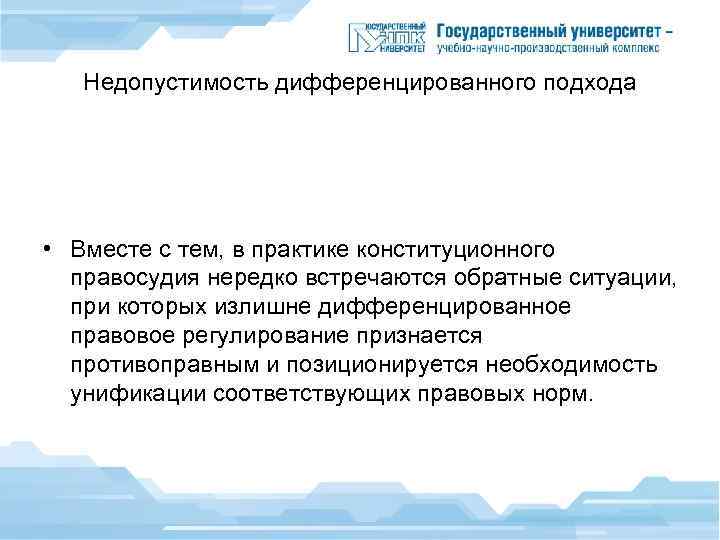 ГОСУДАРСТВЕННЫЙ УНПК УНИВЕРСИТЕТ Государственный университет – учебно-научно-производственный комплекс

Недопустимость дифференцированного подхода

• Вместе с тем, в практике конституционного правосудия нередко встречаются обратные ситуации, при которых излишне дифференцированное правовое регулирование признается противоправным и позиционируется необходимость унификации соответствующих правовых норм.